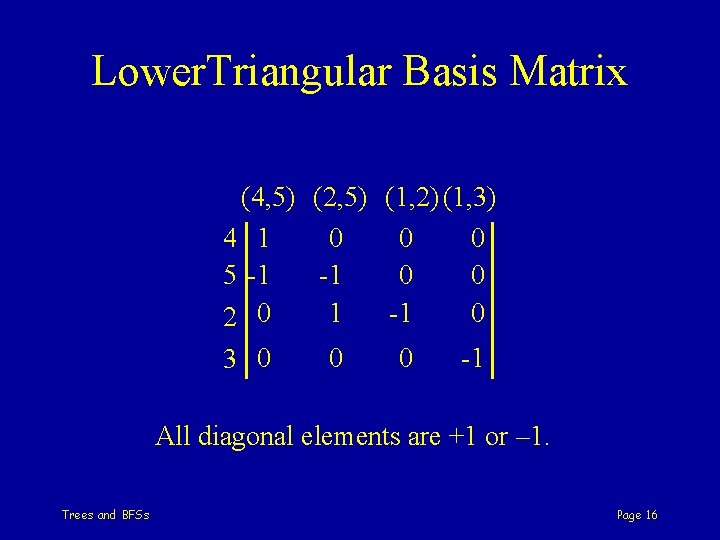 LowerTriangular Basis Matrix

|   | (4,5) | (2,5) | (1,2) | (1,3) |
|---|---|---|---|---|
| 4 | 1 | 0 | 0 | 0 |
| 5 | -1 | -1 | 0 | 0 |
| 2 | 0 | 1 | -1 | 0 |
| 3 | 0 | 0 | 0 | -1 |

All diagonal elements are +1 or –1.

Trees and BFSs

Page 16